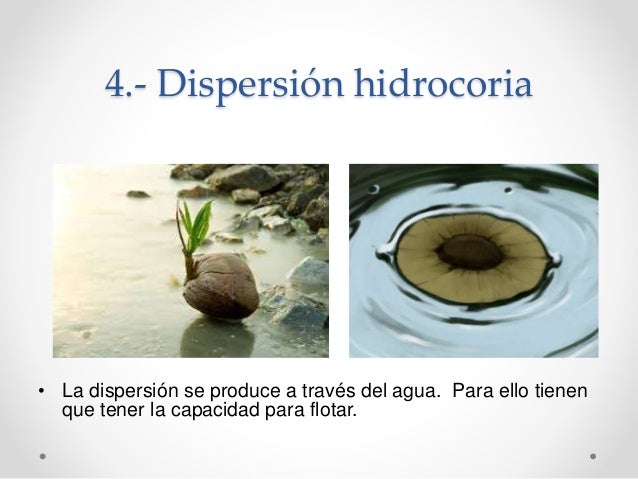 4.- Dispersión hidrocoria

• La dispersión se produce a través del agua. Para ello tienen que tener la capacidad para flotar.